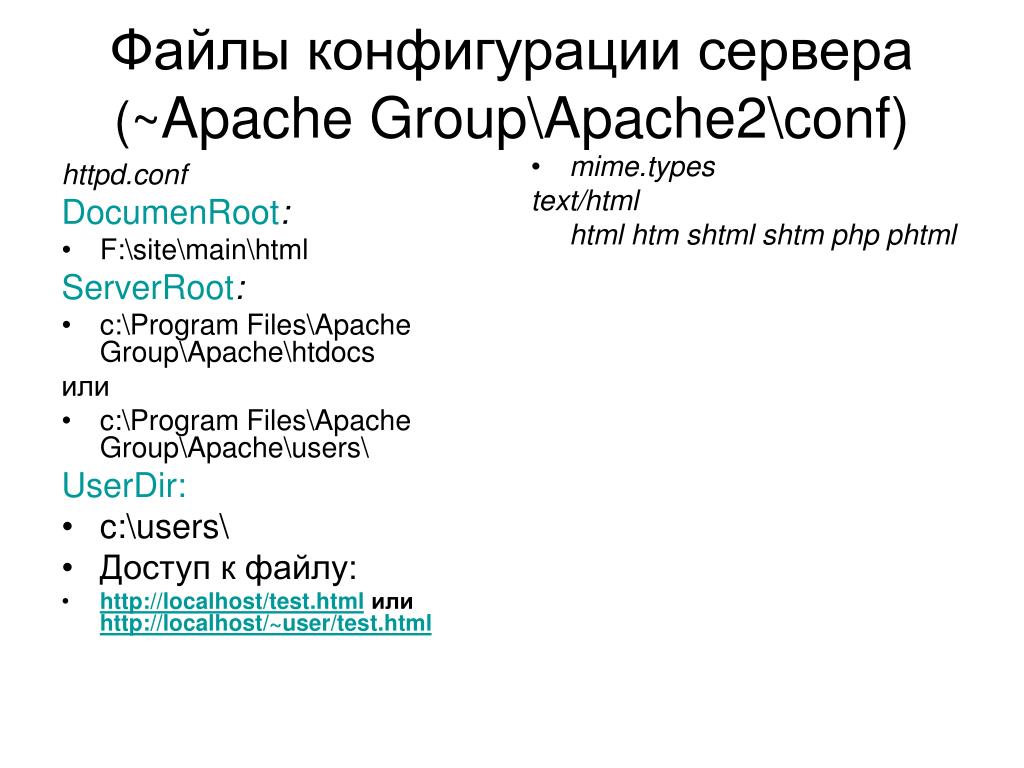 Файлы конфигурации сервера (~Apache Group\Apache2\conf)

httpd.conf

DocumenRoot:

• F:\site\main\html

ServerRoot:

• c:\Program Files\Apache Group\Apache\htdocs

или

• c:\Program Files\Apache Group\Apache\users\

UserDir:

• c:\users\

• Доступ к файлу:

• http://localhost/test.html или http://localhost/~user/test.html

• mime.types

text/html

html htm shtml shtm php phtml